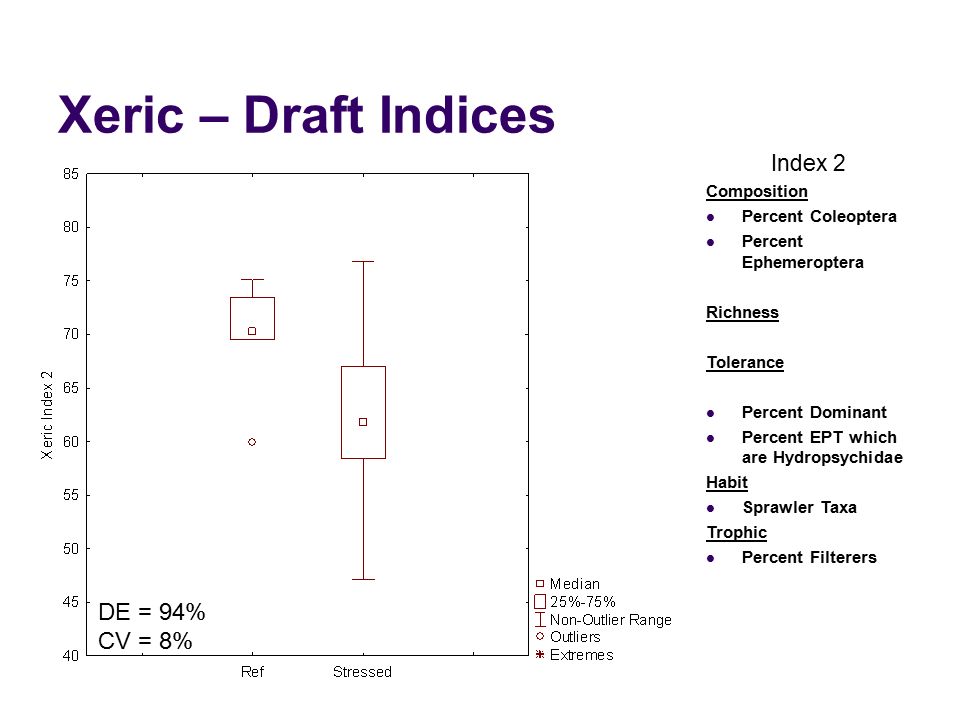 Xeric – Draft Indices

Xeric Index 2

85
80
75
70
65
60
55
50
45
40

Ref
Stressed

DE = 94%
CV = 8%

Median
25%-75%
Non-Outlier Range
Outliers
Extremes

Index 2

Composition
- Percent Coleoptera
- Percent Ephemeroptera

Richness

Tolerance
- Percent Dominant
- Percent EPT which are Hydropsychidae

Habit
- Sprawler Taxa

Trophic
- Percent Filterers